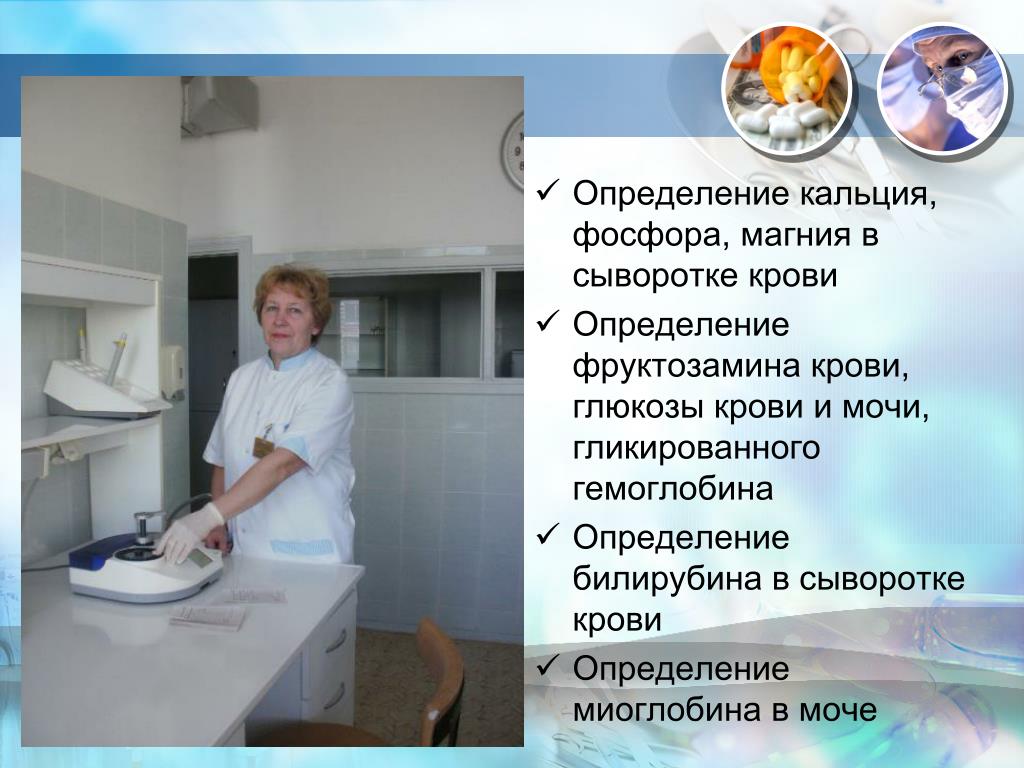 ✓ Определение кальция, фосфора, магния в сыворотке крови

✓ Определение фруктозамина крови, глюкозы крови и мочи, гликированного гемоглобина

✓ Определение билирубина в сыворотке крови

✓ Определение миоглобина в моче